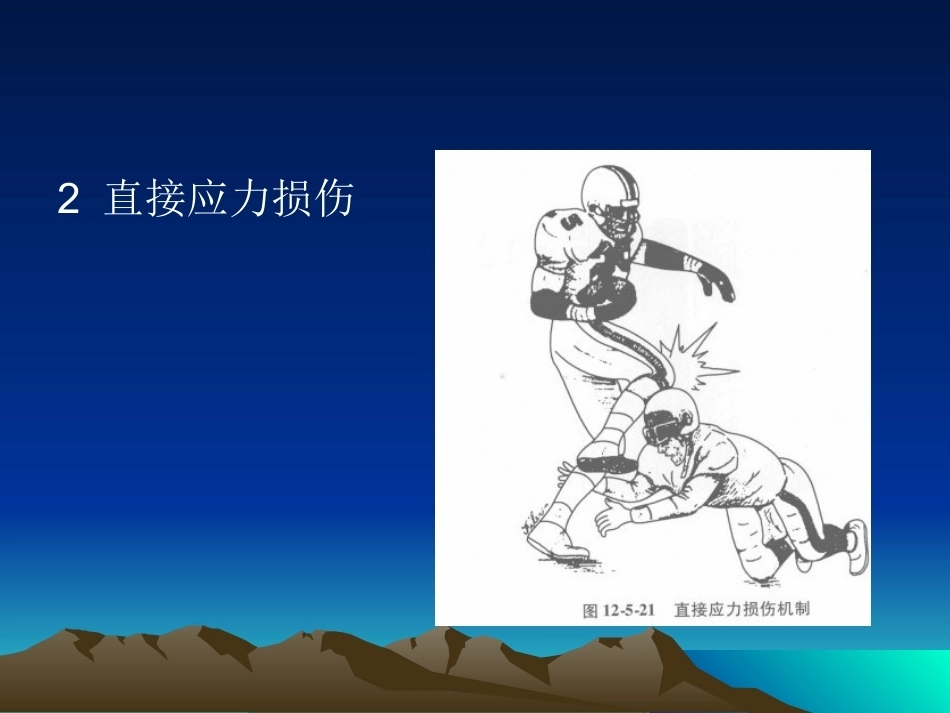 2 直接应力损伤

图 12-5-21 直接应力损伤机制